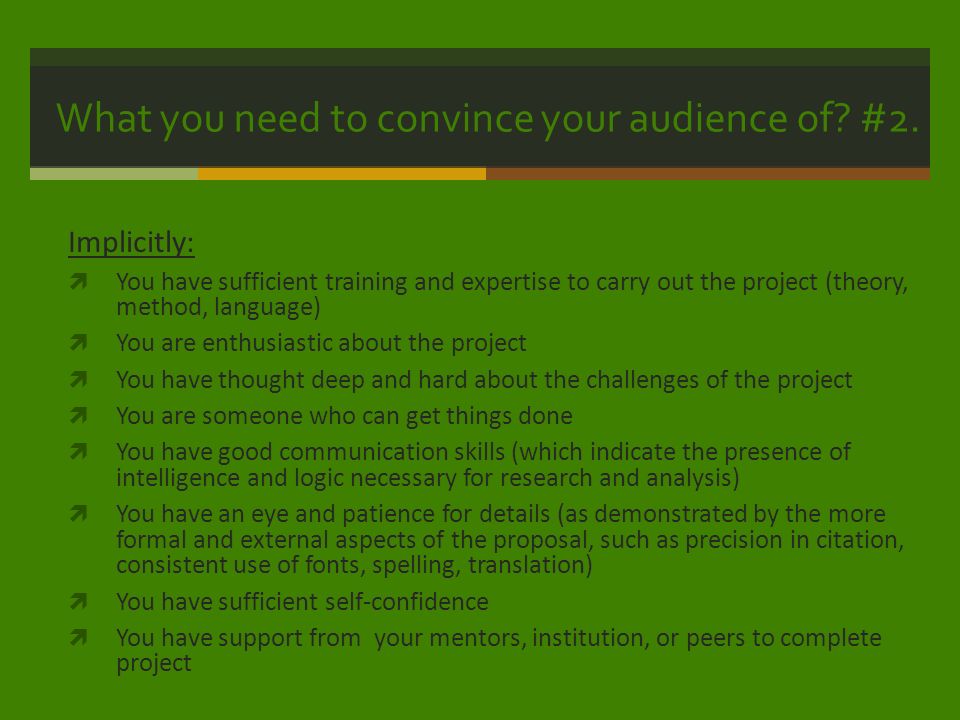 What you need to convince your audience of? #2.

Implicitly:

You have sufficient training and expertise to carry out the project (theory, method, language)

You are enthusiastic about the project

You have thought deep and hard about the challenges of the project

You are someone who can get things done

You have good communication skills (which indicate the presence of intelligence and logic necessary for research and analysis)

You have an eye and patience for details (as demonstrated by the more formal and external aspects of the proposal, such as precision in citation, consistent use of fonts, spelling, translation)

You have sufficient self-confidence

You have support from your mentors, institution, or peers to complete project